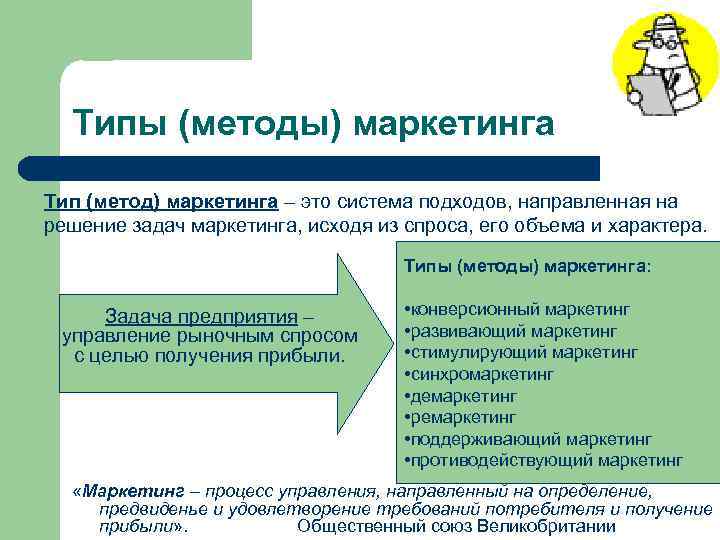 Типы (методы) маркетинга

Тип (метод) маркетинга – это система подходов, направленная на решение задач маркетинга, исходя из спроса, его объема и характера.

Задача предприятия – управление рыночным спросом с целью получения прибыли.

Типы (методы) маркетинга:

•конверсионный маркетинг
•развивающий маркетинг
•стимулирующий маркетинг
•синхромаркетинг
•демаркетинг
•ремаркетинг
•поддерживающий маркетинг
•противодействующий маркетинг

«Маркетинг – процесс управления, направленный на определение, предвиденье и удовлетворение требований потребителя и получение прибыли». Общественный союз Великобритании